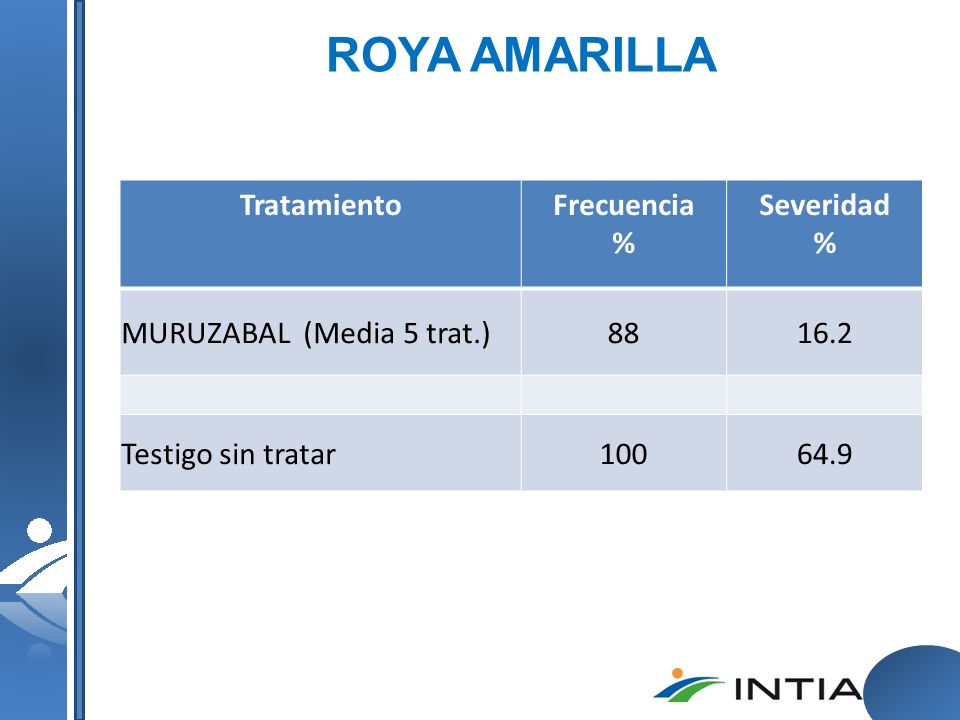 ROYA AMARILLA

| Tratamiento | Frecuencia % | Severidad % |
|---|---|---|
| MURUZABAL (Media 5 trat.) | 88 | 16.2 |
| | | |
| Testigo sin tratar | 100 | 64.9 |

INTIA